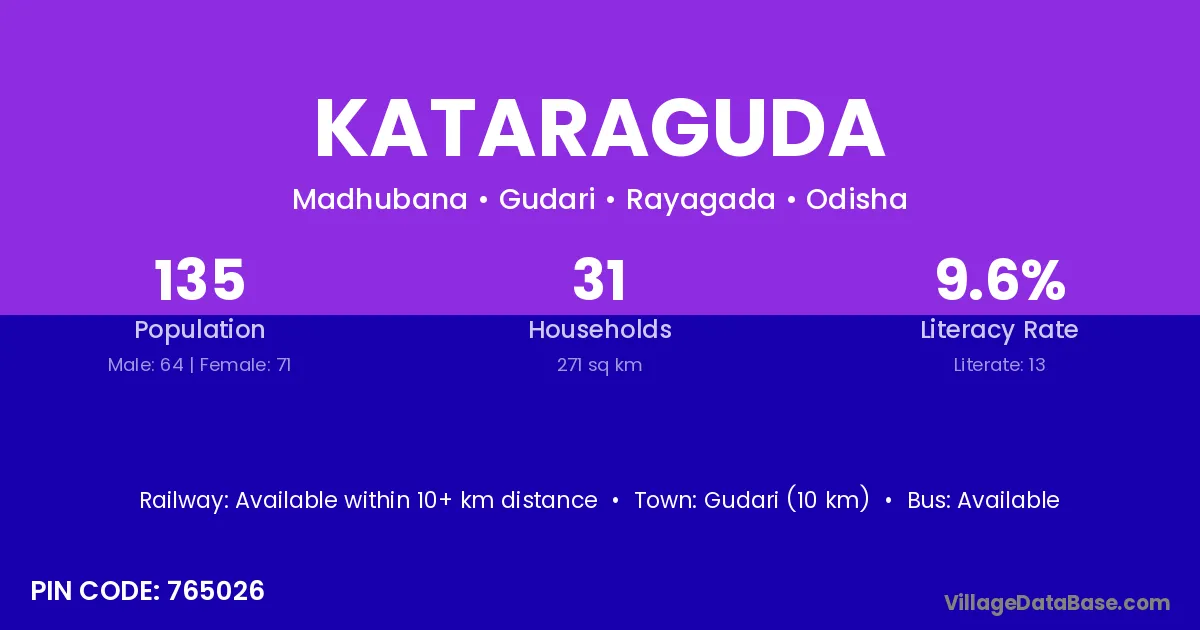 KATARAGUDA

Madhubana • Gudari • Rayagada • Odisha

135
Population
Male: 64 | Female: 71

31
Households
271 sq km

9.6%
Literacy Rate
Literate: 13

Railway: Available within 10+ km distance • Town: Gudari (10 km) • Bus: Available

PIN CODE: 765026

VillageDataBase.com